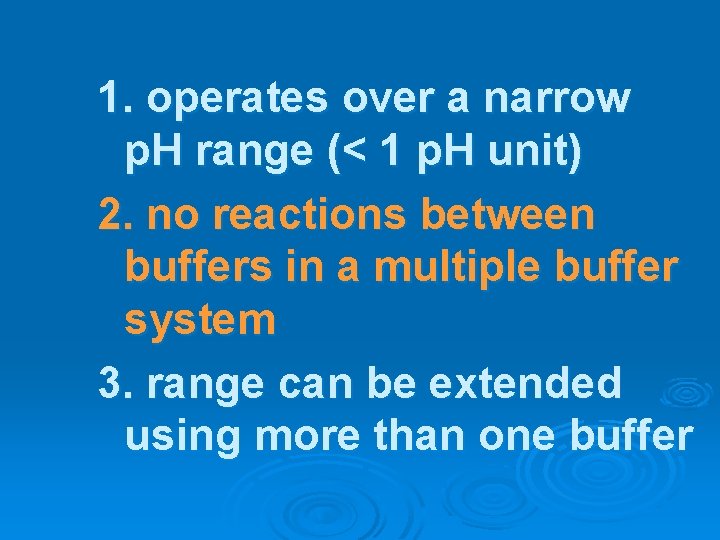 1. operates over a narrow pH range (< 1 pH unit)

2. no reactions between buffers in a multiple buffer system

3. range can be extended using more than one buffer